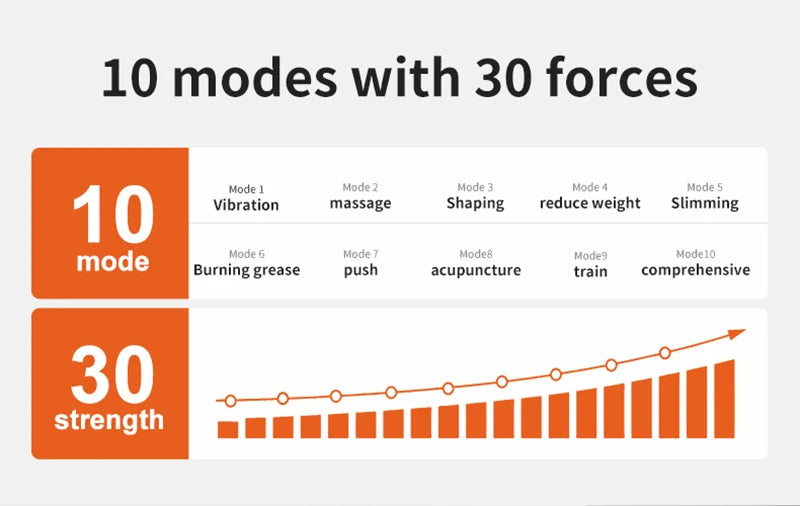 10 modes with 30 forces

10 mode

Mode 1 Vibration

Mode 2 massage

Mode 3 Shaping

Mode 4 reduce weight

Mode 5 Slimming

Mode 6 Burning grease

Mode 7 push

Mode8 acupuncture

Mode9 train

Mode10 comprehensive

30 strength